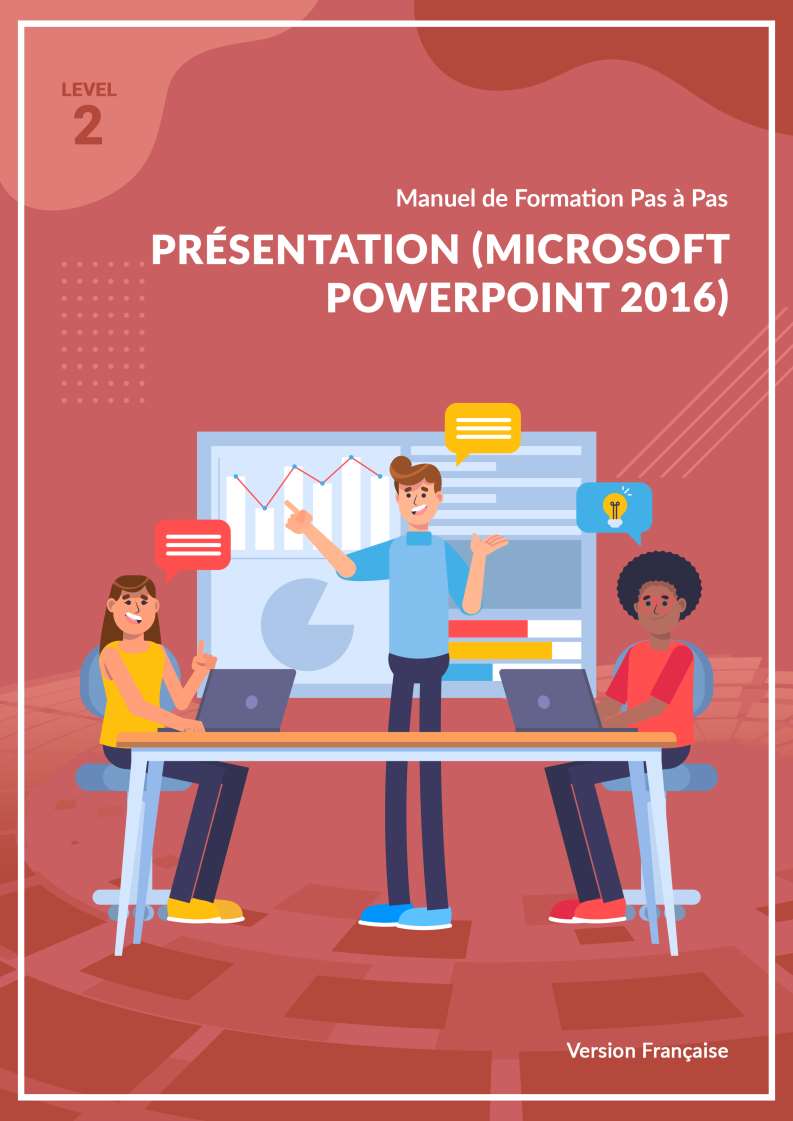 LEVEL
2

Manuel de Formation Pas à Pas

PRÉSENTATION (MICROSOFT POWERPOINT 2016)

Version Française